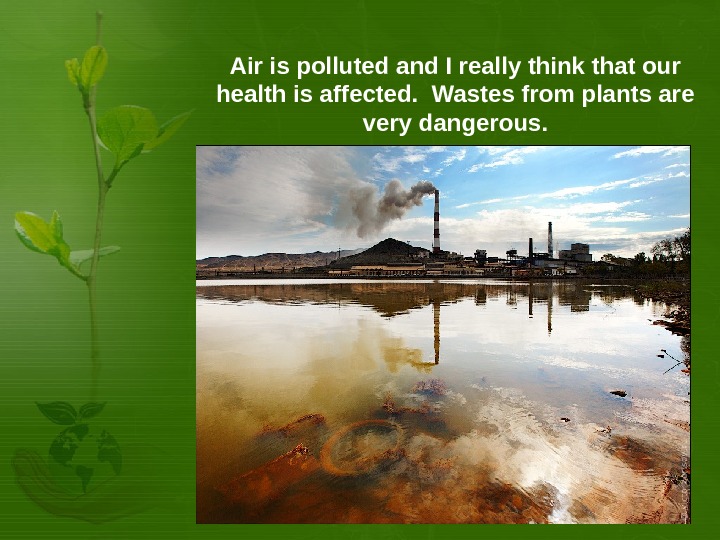 Air is polluted and I really think that our health is affected.  Wastes from plants are very dangerous.